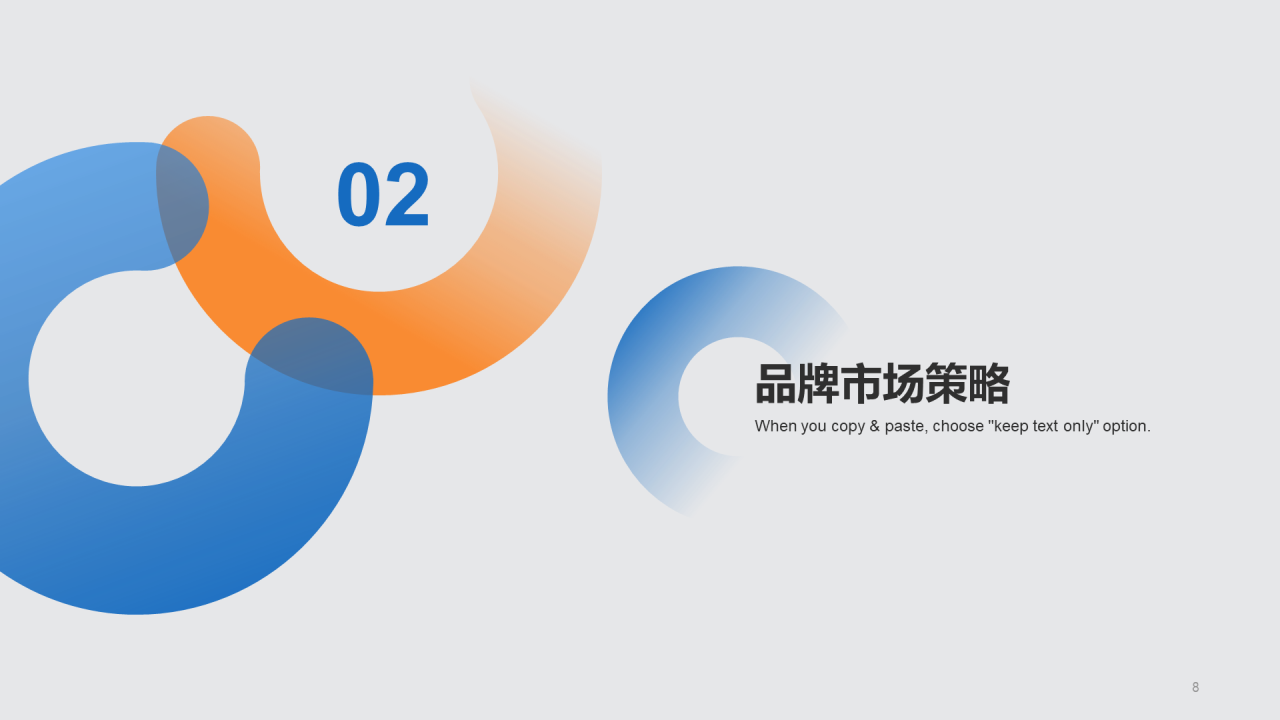 02

品牌市场策略

When you copy & paste, choose "keep text only" option.

8